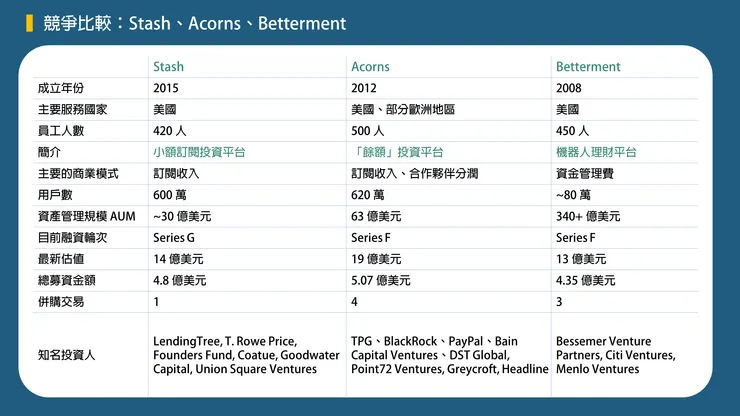 競爭比較：Stash、Acorns、Betterment

| | Stash | Acorns | Betterment |
|---|---|---|---|
| 成立年份 | 2015 | 2012 | 2008 |
| 主要服務國家 | 美國 | 美國、部分歐洲地區 | 美國 |
| 員工人數 | 420 人 | 500 人 | 450 人 |
| 簡介 | 小額訂閱投資平台 | 「餘額」投資平台 | 機器人理財平台 |
| 主要的商業模式 | 訂閱收入 | 訂閱收入、合作夥伴分潤 | 資金管理費 |
| 用戶數 | 600 萬 | 620 萬 | ~80 萬 |
| 資產管理規模 AUM | ~30 億美元 | 63 億美元 | 340+ 億美元 |
| 目前融資輪次 | Series G | Series F | Series F |
| 最新估值 | 14 億美元 | 19 億美元 | 13 億美元 |
| 總募資金額 | 4.8 億美元 | 5.07 億美元 | 4.35 億美元 |
| 併購交易 | 1 | 4 | 3 |
| 知名投資人 | LendingTree, T. Rowe Price, Founders Fund, Coatue, Goodwater Capital, Union Square Ventures | TPG、BlackRock、PayPal、Bain Capital Ventures、DST Global, Point72 Ventures, Greycroft, Headline | Bessemer Venture Partners, Citi Ventures, Menlo Ventures |